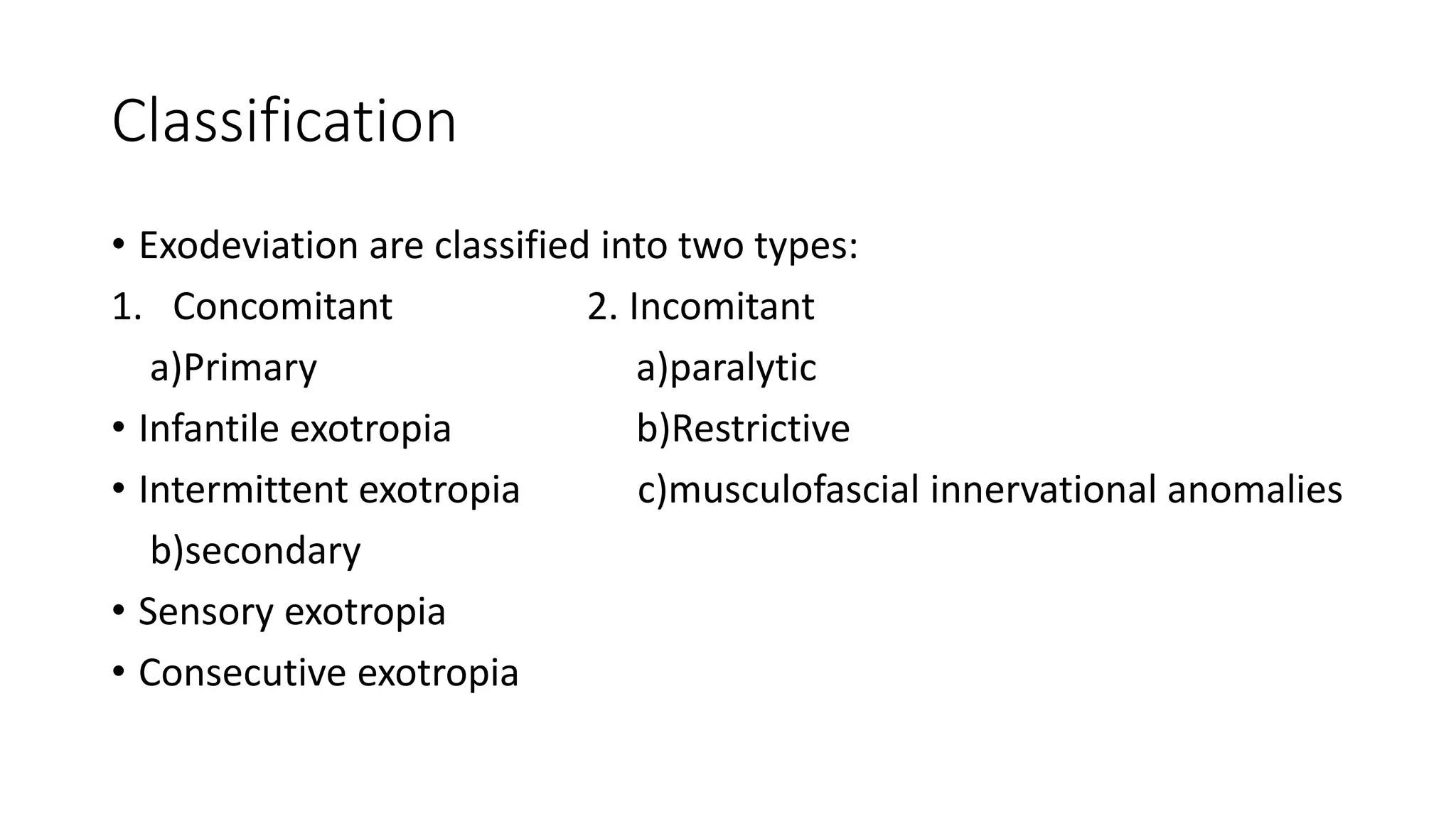 Classification

• Exodeviation are classified into two types:

1. Concomitant
a)Primary
• Infantile exotropia
• Intermittent exotropia
b)secondary
• Sensory exotropia
• Consecutive exotropia

2. Incomitant
a)paralytic
b)Restrictive
c)musculofascial innervational anomalies